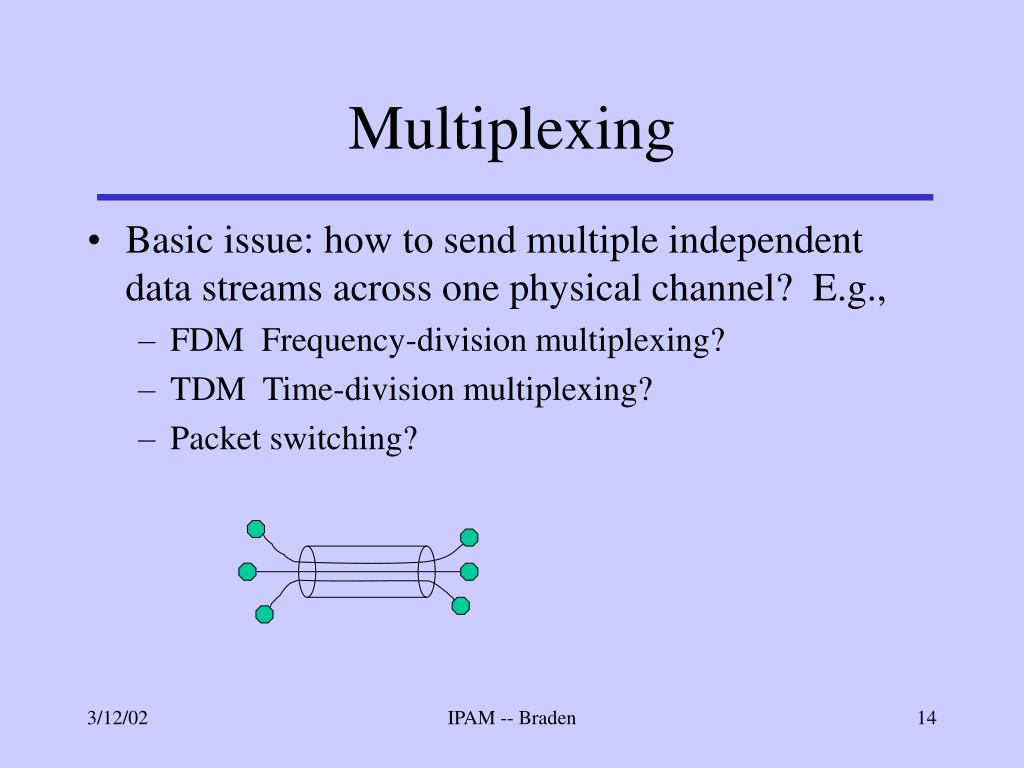 Multiplexing

• Basic issue: how to send multiple independent data streams across one physical channel? E.g.,
– FDM Frequency-division multiplexing?
– TDM Time-division multiplexing?
– Packet switching?

3/12/02

IPAM -- Braden

14